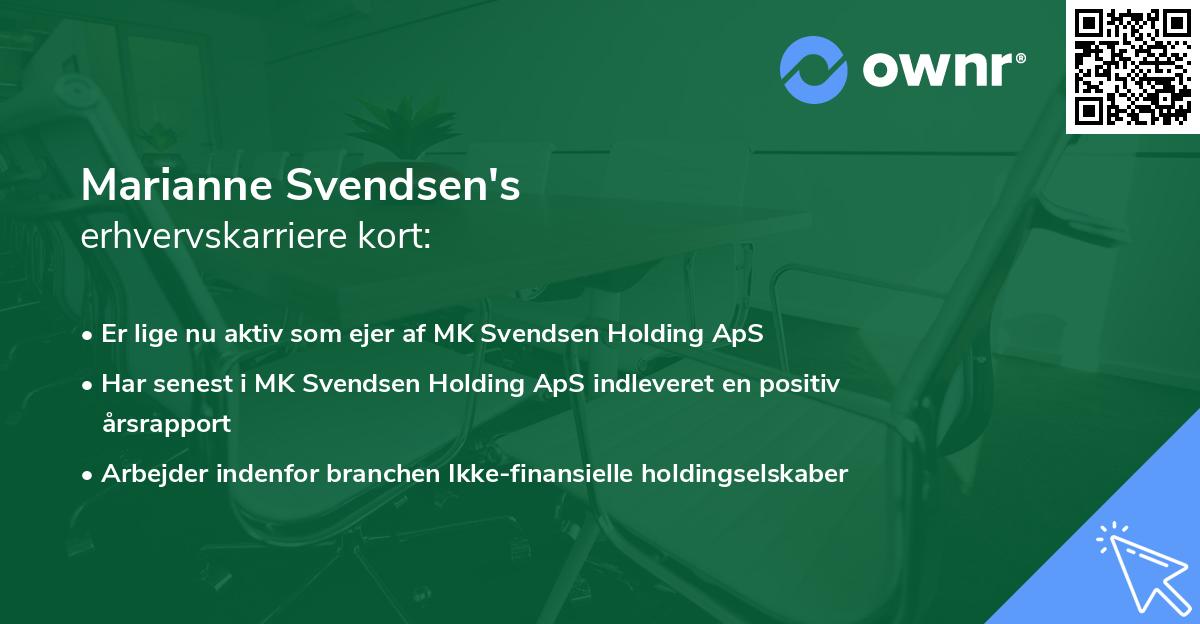 ownr®

Marianne Svendsen's
erhvervskarriere kort:

• Er lige nu aktiv som ejer af MK Svendsen Holding ApS
• Har senest i MK Svendsen Holding ApS indleveret en positiv årsrapport
• Arbejder indenfor branchen Ikke-finansielle holdingselskaber